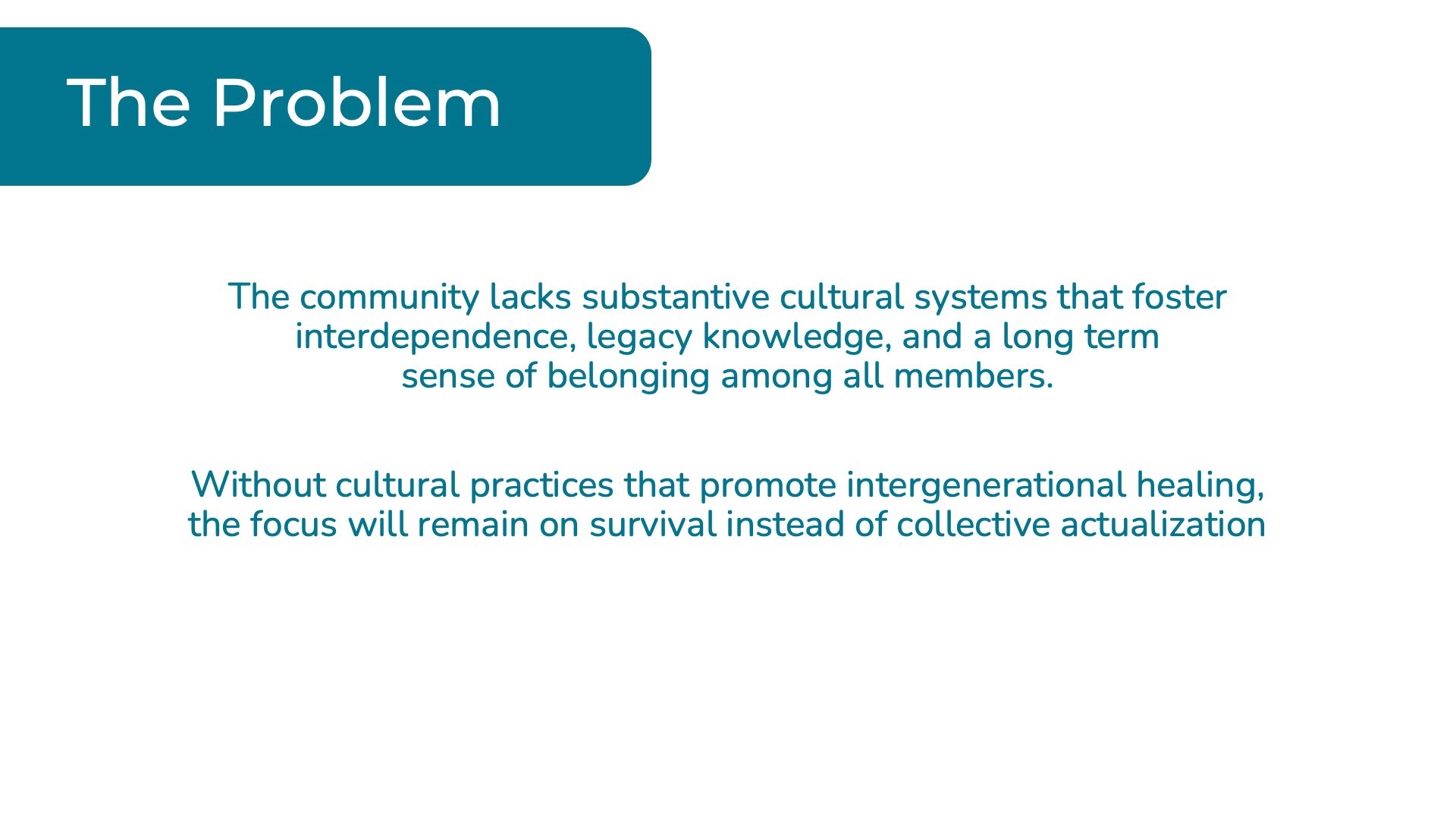 The Problem

The community lacks substantive cultural systems that foster interdependence, legacy knowledge, and a long term sense of belonging among all members.

Without cultural practices that promote intergenerational healing, the focus will remain on survival instead of collective actualization